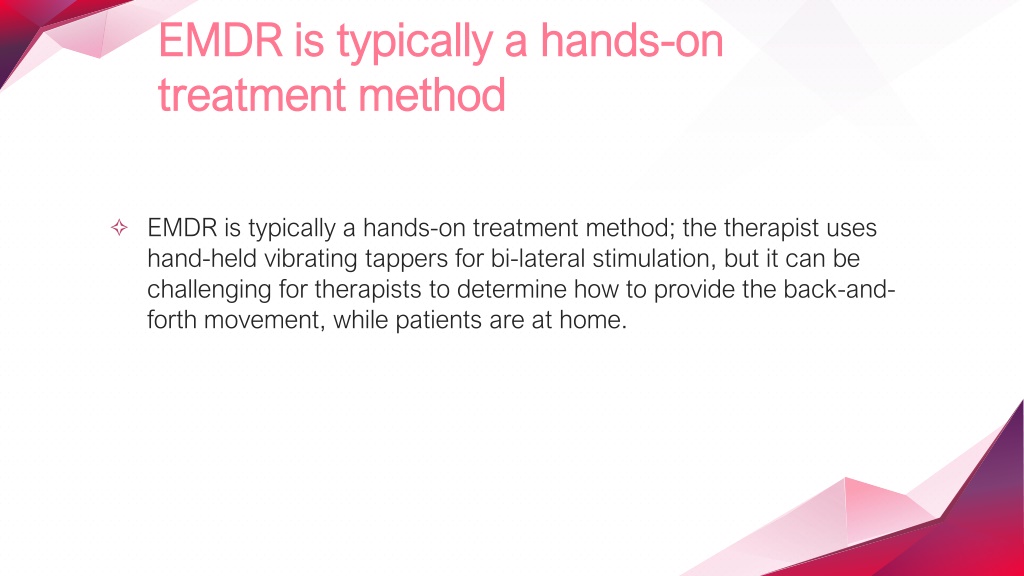 EMDR is typically a hands-on treatment method

✧ EMDR is typically a hands-on treatment method; the therapist uses hand-held vibrating tappers for bi-lateral stimulation, but it can be challenging for therapists to determine how to provide the back-and-forth movement, while patients are at home.